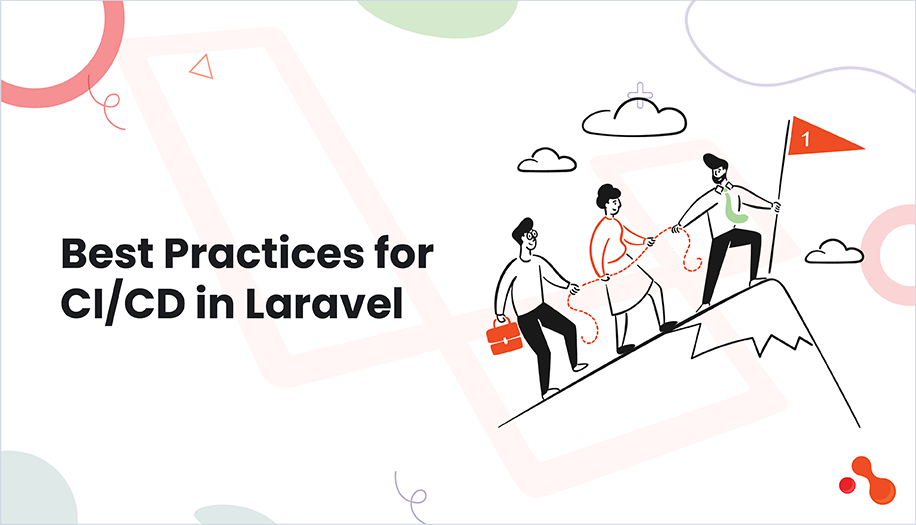 Best Practices for CI/CD in Laravel

1